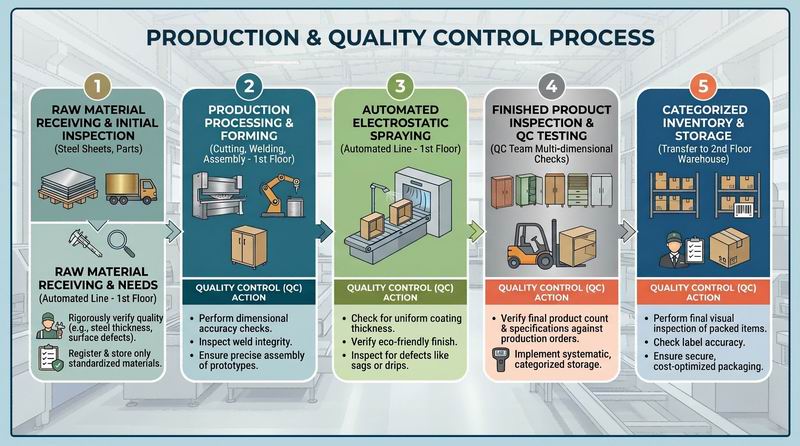 PRODUCTION & QUALITY CONTROL PROCESS

1

RAW MATERIAL RECEIVING & INITIAL INSPECTION

(Steel Sheets, Parts)

RAW MATERIAL RECEIVING & NEEDS

(Automated Line - 1st Floor)

Rigorously verify quality (e.g., steel thickness, surface defects).

Register & store only standardized materials.

2

PRODUCTION PROCESSING & FORMING

(Cutting, Welding, Assembly - 1st Floor)

QUALITY CONTROL (QC) ACTION

• Perform dimensional accuracy checks.
• Inspect weld integrity.
• Ensure precise assembly of prototypes.

3

AUTOMATED ELECTROSTATIC SPRAYING

(Automated Line - 1st Floor)

QUALITY CONTROL (QC) ACTION

• Check for uniform coating thickness.
• Verify eco-friendly finish.
• Inspect for defects like sags or drips.

4

FINISHED PRODUCT INSPECTION & QC TESTING

(QC Team Multi-dimensional Checks)

QUALITY CONTROL (QC) ACTION

• Verify final product count & specifications against production orders.

Implement systematic, categorized storage.

5

CATEGORIZED INVENTORY & STORAGE

(Transfer to 2nd Floor Warehouse)

QUALITY CONTROL (QC) ACTION

• Perform final visual inspection of packed items.
• Check label accuracy.
• Ensure secure, cost-optimized packaging.